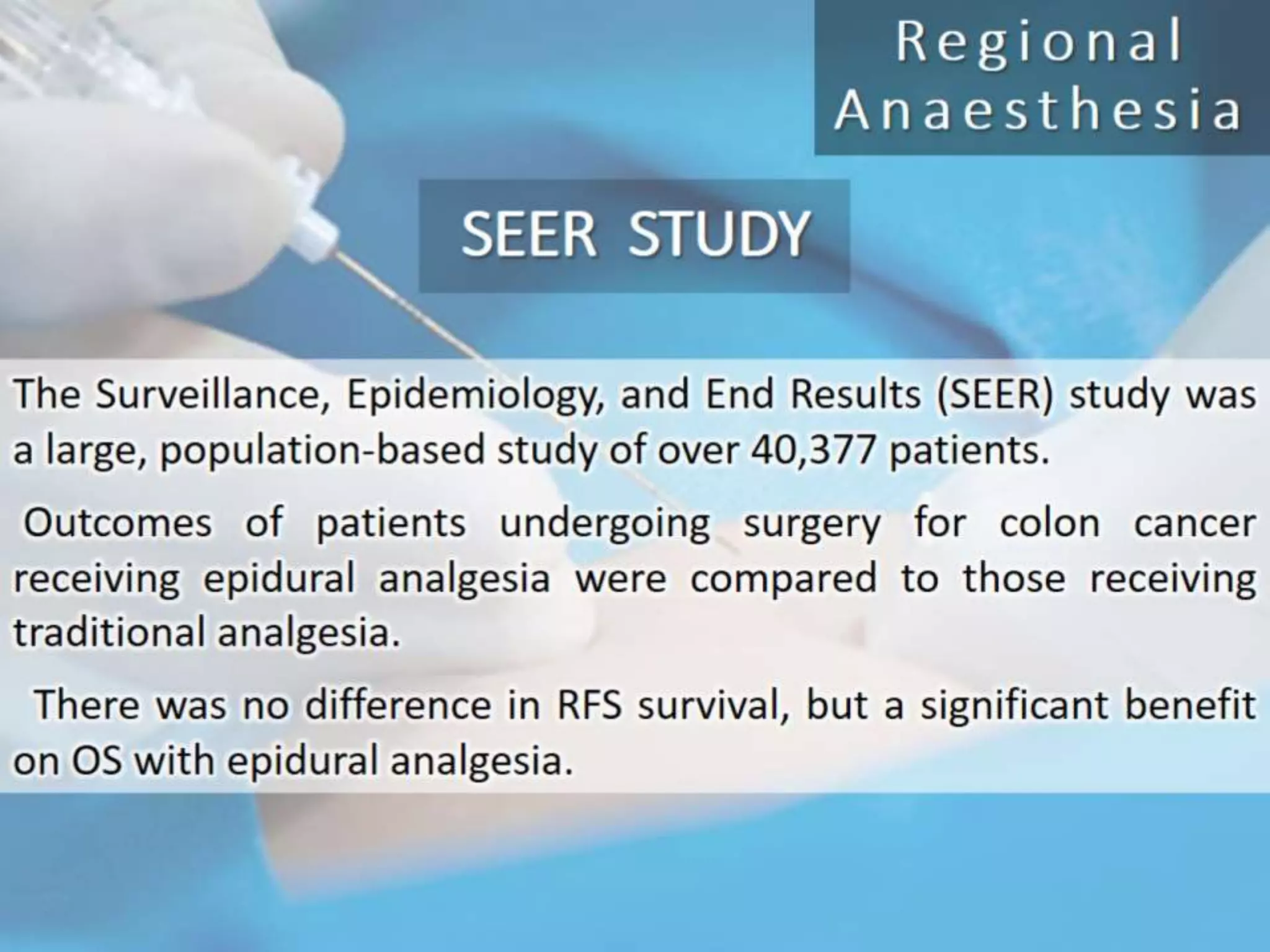 Regional Anaesthesia

SEER STUDY

The Surveillance, Epidemiology, and End Results (SEER) study was a large, population-based study of over 40,377 patients.

Outcomes of patients undergoing surgery for colon cancer receiving epidural analgesia were compared to those receiving traditional analgesia.

There was no difference in RFS survival, but a significant benefit on OS with epidural analgesia.